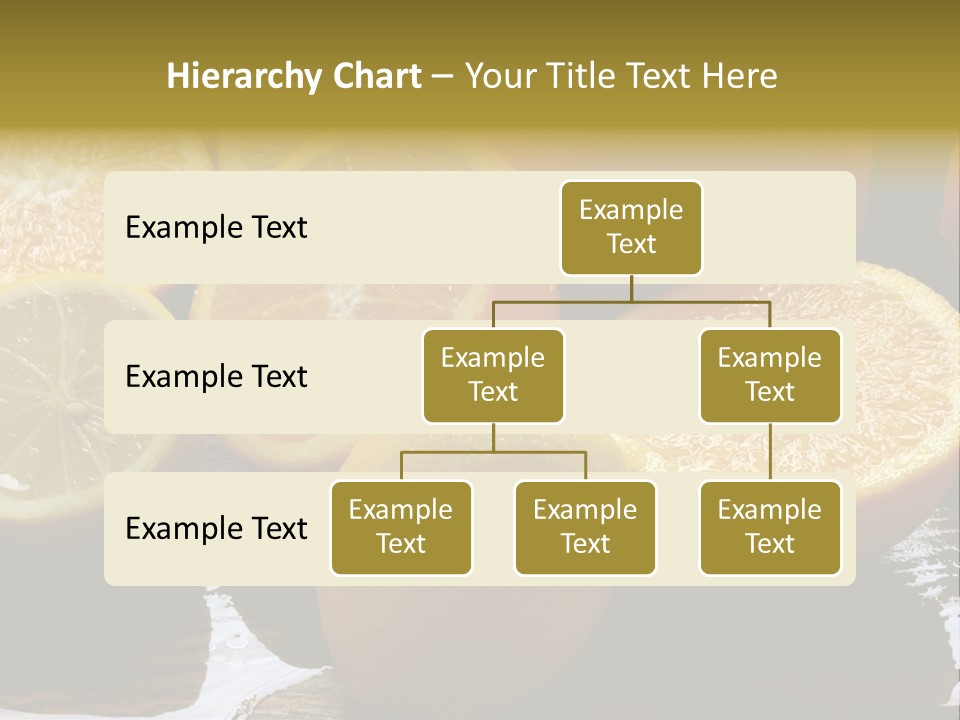 Hierarchy Chart – Your Title Text Here

Example Text

Example Text

Example Text

Example Text

Example Text

Example Text

Example Text

Example Text

Example Text